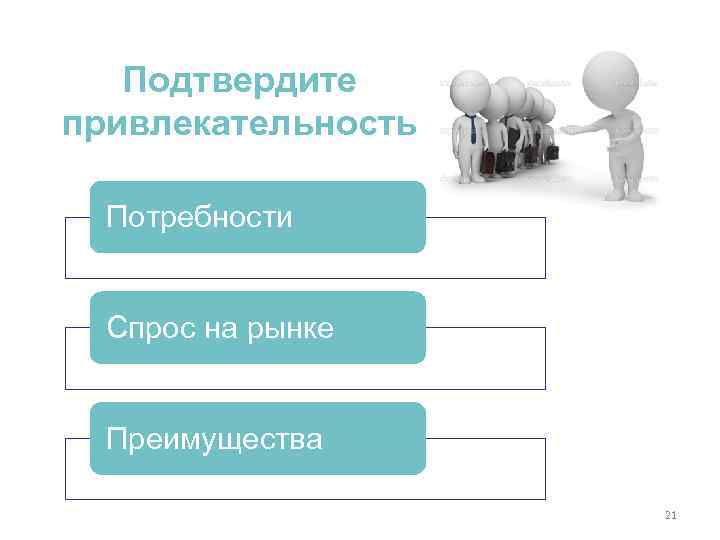 Подтвердите привлекательность

Потребности

Спрос на рынке

Преимущества

21